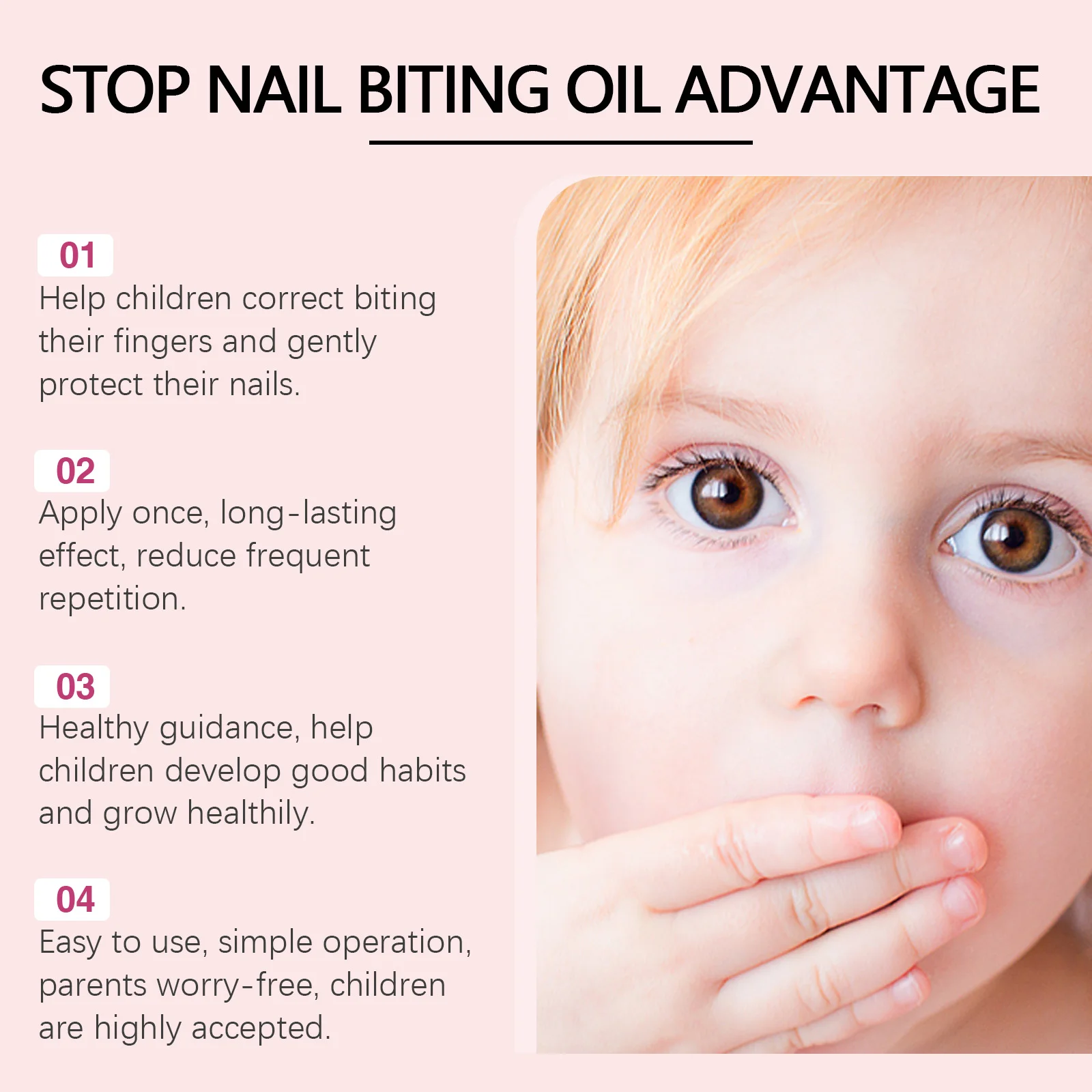 STOP NAIL BITING OIL ADVANTAGE

01
Help children correct biting their fingers and gently protect their nails.

02
Apply once, long-lasting effect, reduce frequent repetition.

03
Healthy guidance, help children develop good habits and grow healthily.

04
Easy to use, simple operation, parents worry-free, children are highly accepted.